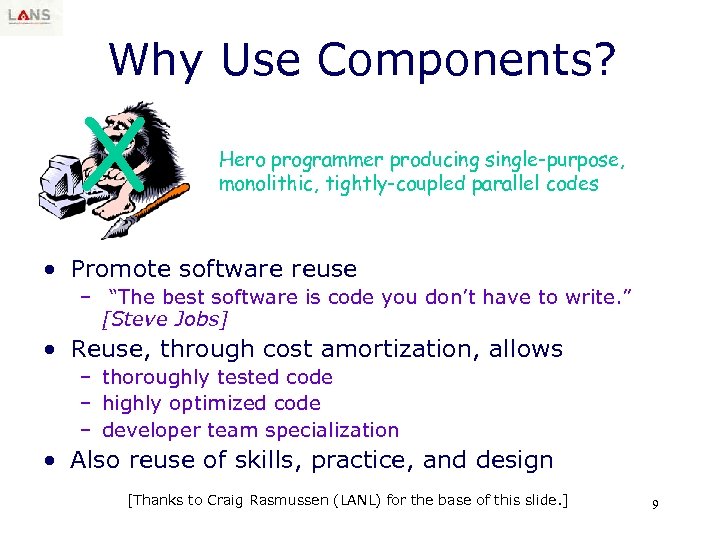 LANS

Why Use Components?

Hero programmer producing single-purpose, monolithic, tightly-coupled parallel codes

• Promote software reuse
 – "The best software is code you don't have to write." [Steve Jobs]
• Reuse, through cost amortization, allows
 – thoroughly tested code
 – highly optimized code
 – developer team specialization
• Also reuse of skills, practice, and design

[Thanks to Craig Rasmussen (LANL) for the base of this slide.]

9